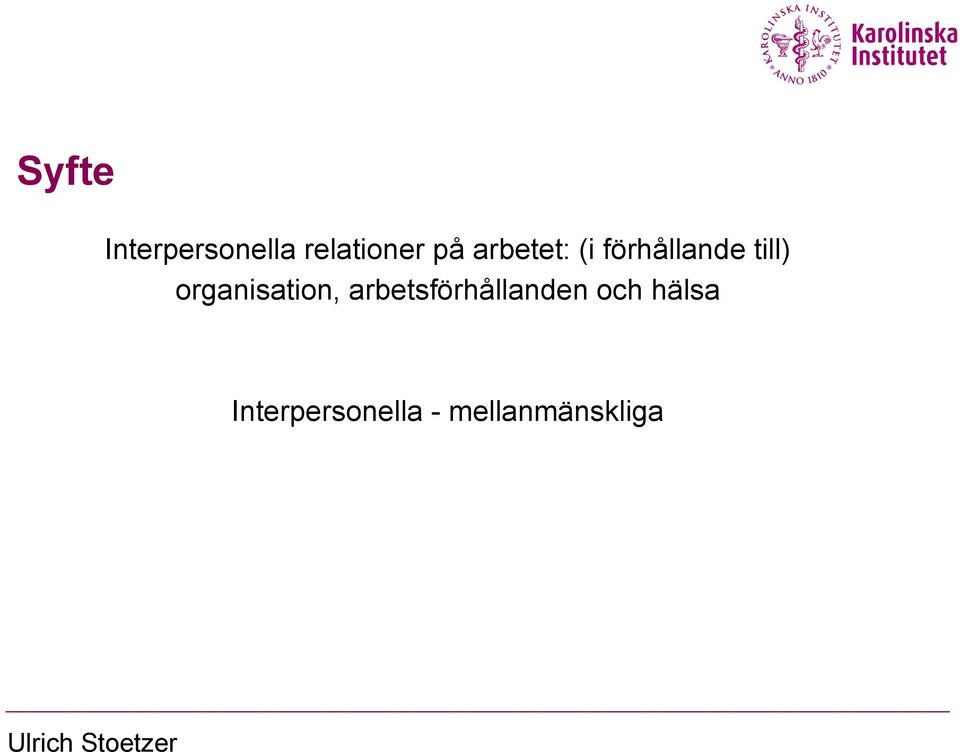 KAROLINSKA INSTITUTET ANNO 1810
Karolinska Institutet

Syfte

Interpersonella relationer på arbetet: (i förhållande till) organisation, arbetsförhållanden och hälsa

Interpersonella - mellanmänskliga

Ulrich Stoetzer